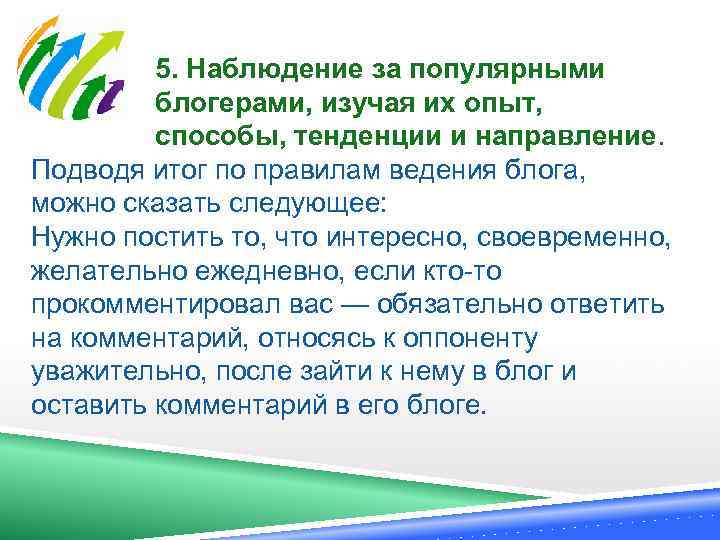 5. Наблюдение за популярными блогерами, изучая их опыт, способы, тенденции и направление.

Подводя итог по правилам ведения блога, можно сказать следующее:
Нужно постить то, что интересно, своевременно, желательно ежедневно, если кто-то прокомментировал вас — обязательно ответить на комментарий, относясь к оппоненту уважительно, после зайти к нему в блог и оставить комментарий в его блоге.